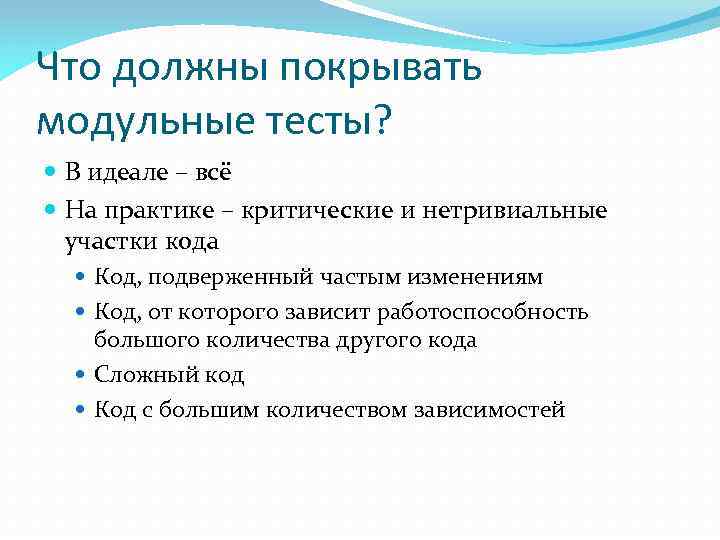 Что должны покрывать модульные тесты?

В идеале – всё

На практике – критические и нетривиальные участки кода

Код, подверженный частым изменениям

Код, от которого зависит работоспособность большого количества другого кода

Сложный код

Код с большим количеством зависимостей